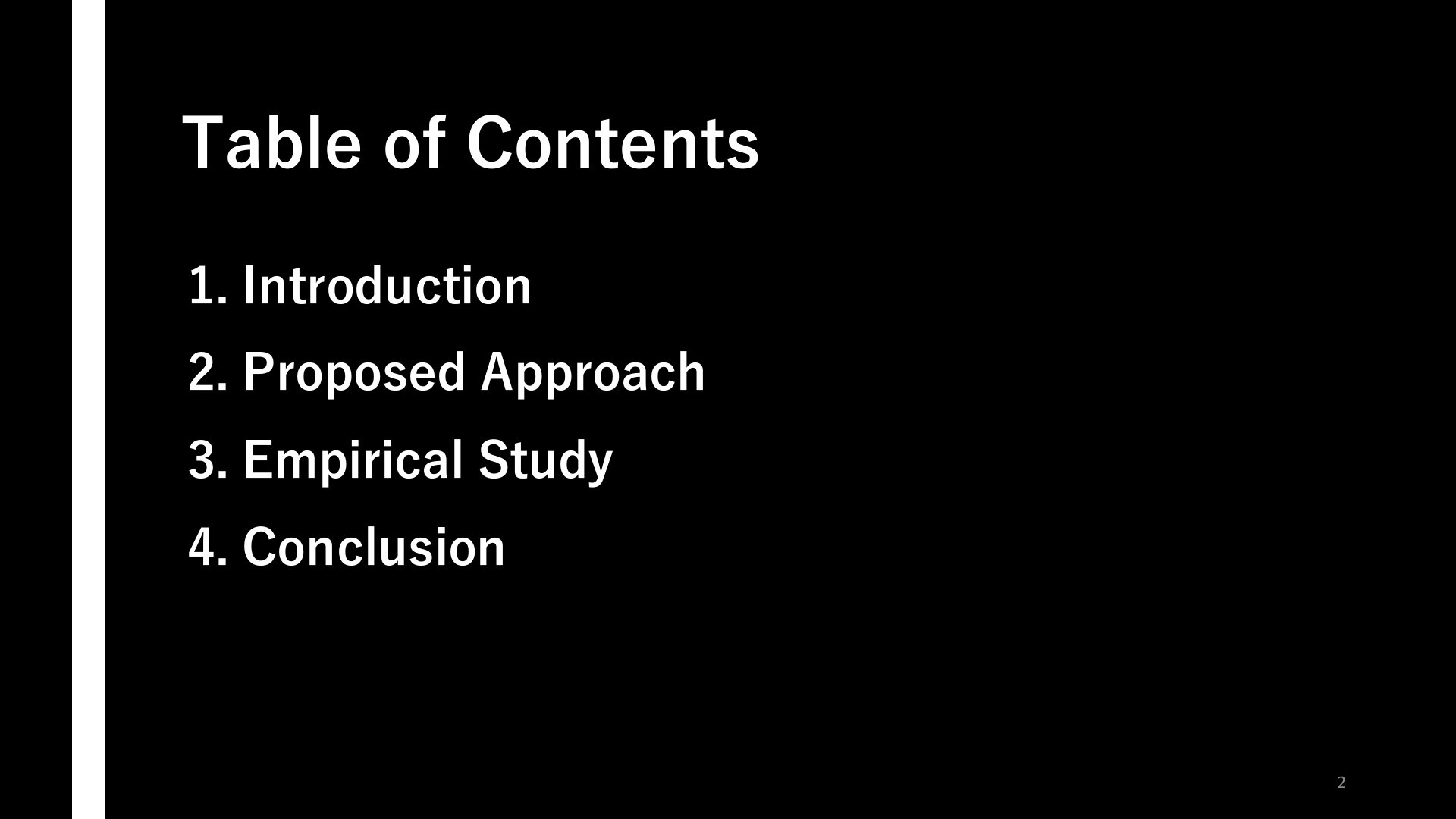 Table of Contents

1. Introduction
2. Proposed Approach
3. Empirical Study
4. Conclusion

2